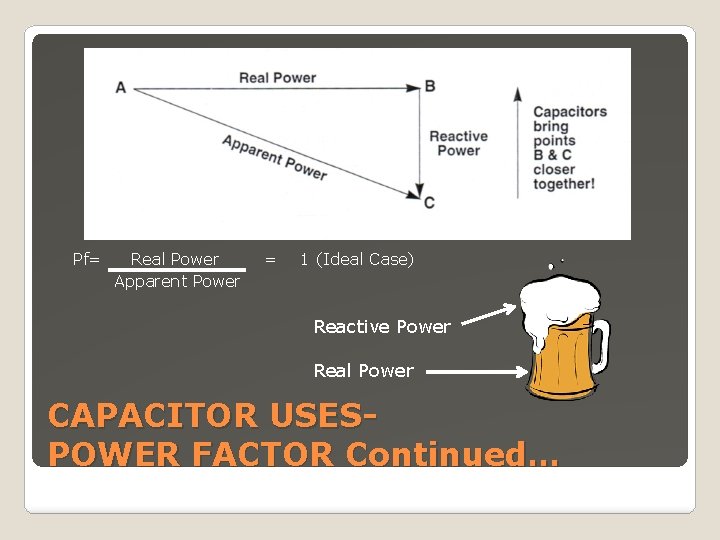 A
Real Power
B
Apparent Power
Reactive Power
C
Capacitors bring points B & C closer together!

Pf= $\frac{\text{Real Power}}{\text{Apparent Power}}$ = 1 (Ideal Case)

Reactive Power
Real Power

CAPACITOR USES-
POWER FACTOR Continued…